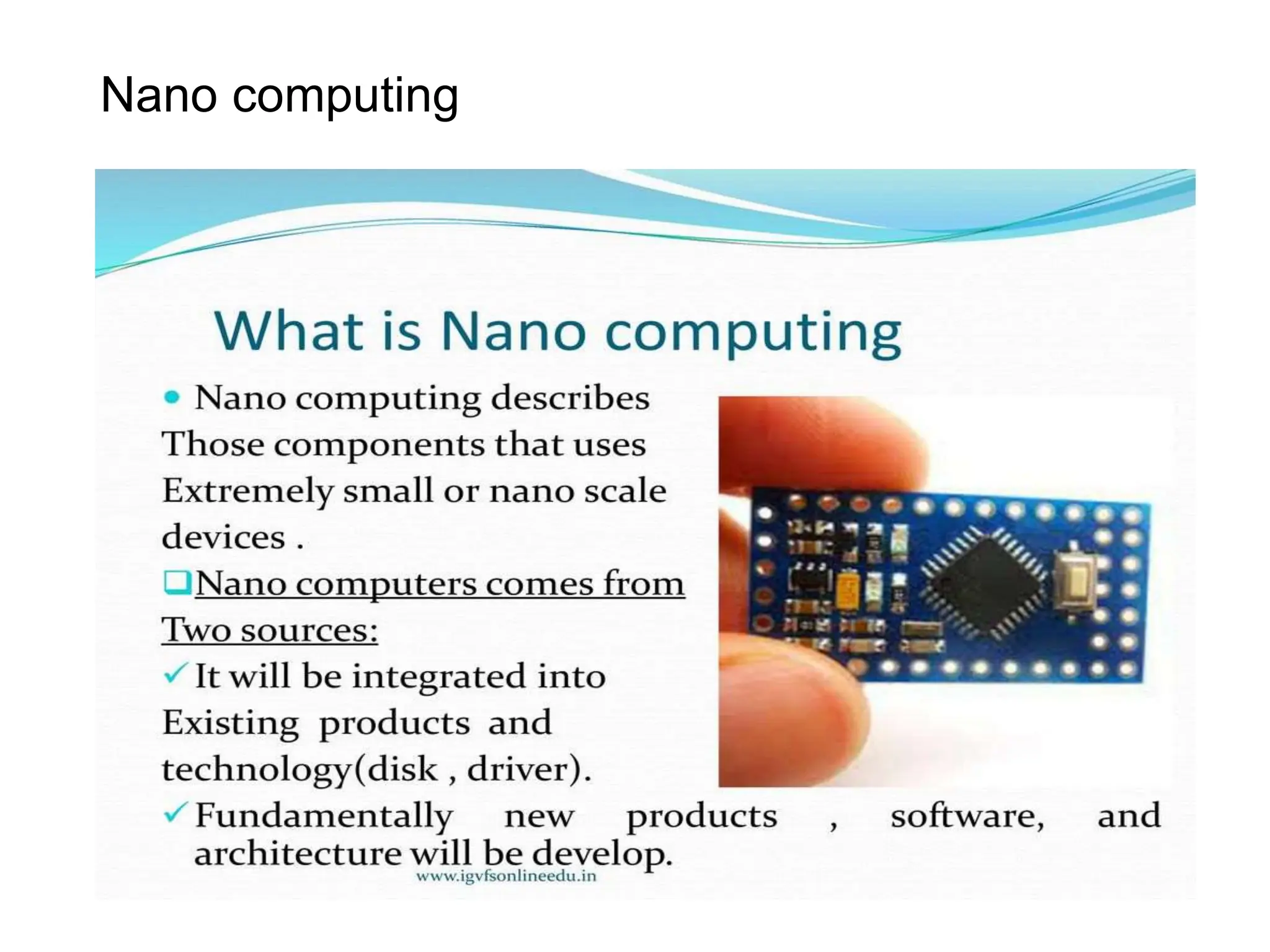 Nano computing

What is Nano computing

• Nano computing describes Those components that uses Extremely small or nano scale devices .

❑Nano computers comes from Two sources:

✓It will be integrated into Existing products and technology(disk , driver).

✓Fundamentally new products , software, and architecture will be develop.

www.igvfsonlineedu.in